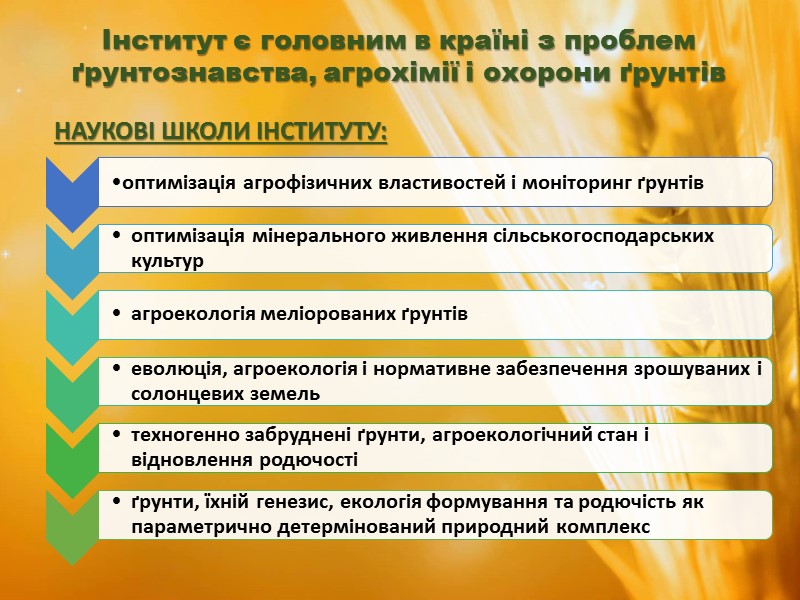 Інститут є головним в країні з проблем ґрунтознавства, агрохімії і охорони ґрунтів

НАУКОВІ ШКОЛИ ІНСТИТУТУ:

•оптимізація агрофізичних властивостей і моніторинг ґрунтів

• оптимізація мінерального живлення сільськогосподарських культур

• агроекологія меліорованих ґрунтів

• еволюція, агроекологія і нормативне забезпечення зрошуваних і солонцевих земель

• техногенно забруднені ґрунти, агроекологічний стан і відновлення родючості

• ґрунти, їхній генезис, екологія формування та родючість як параметрично детермінований природний комплекс